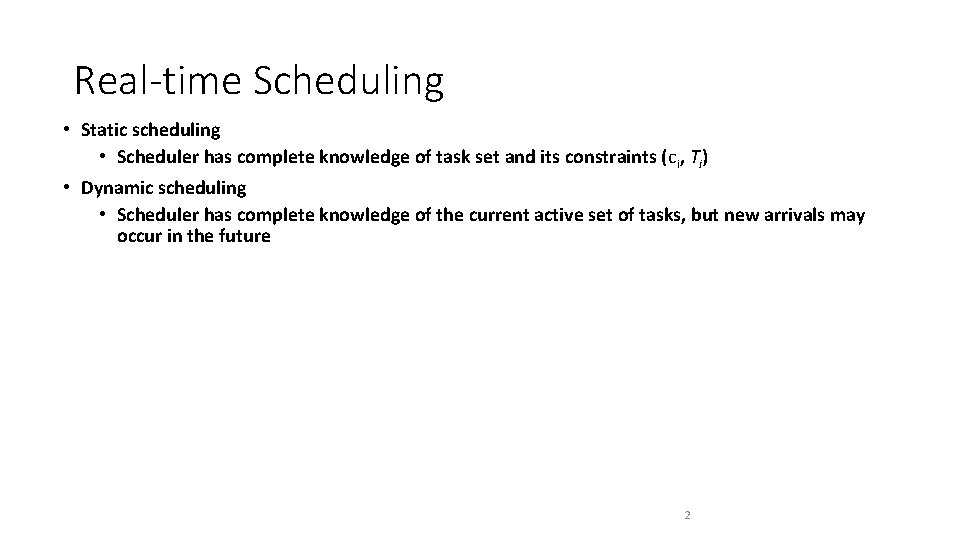 Real-time Scheduling

• Static scheduling
  • Scheduler has complete knowledge of task set and its constraints ($c_i$, $T_i$)
• Dynamic scheduling
  • Scheduler has complete knowledge of the current active set of tasks, but new arrivals may occur in the future

2